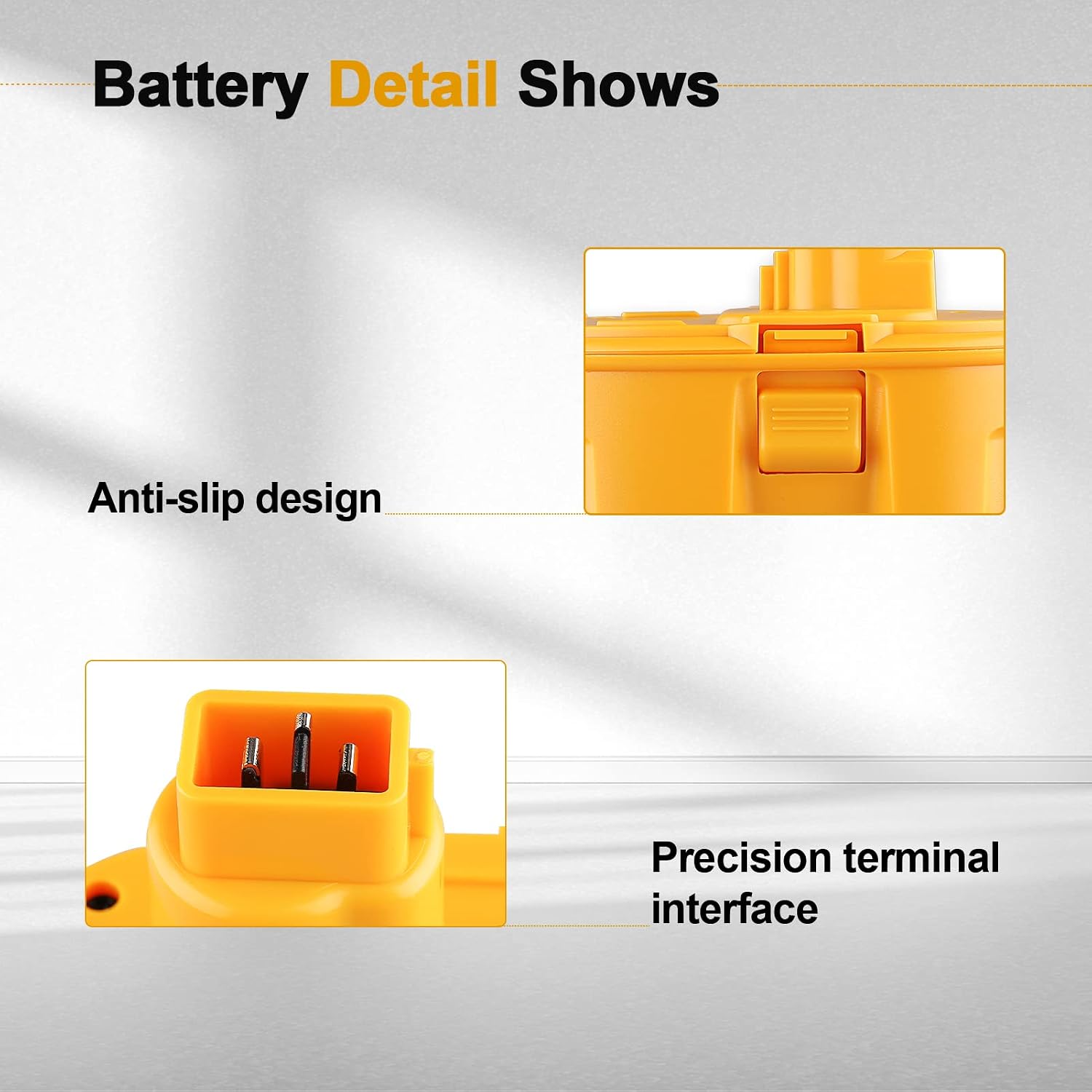 Battery Detail Shows

Anti-slip design

Precision terminal interface